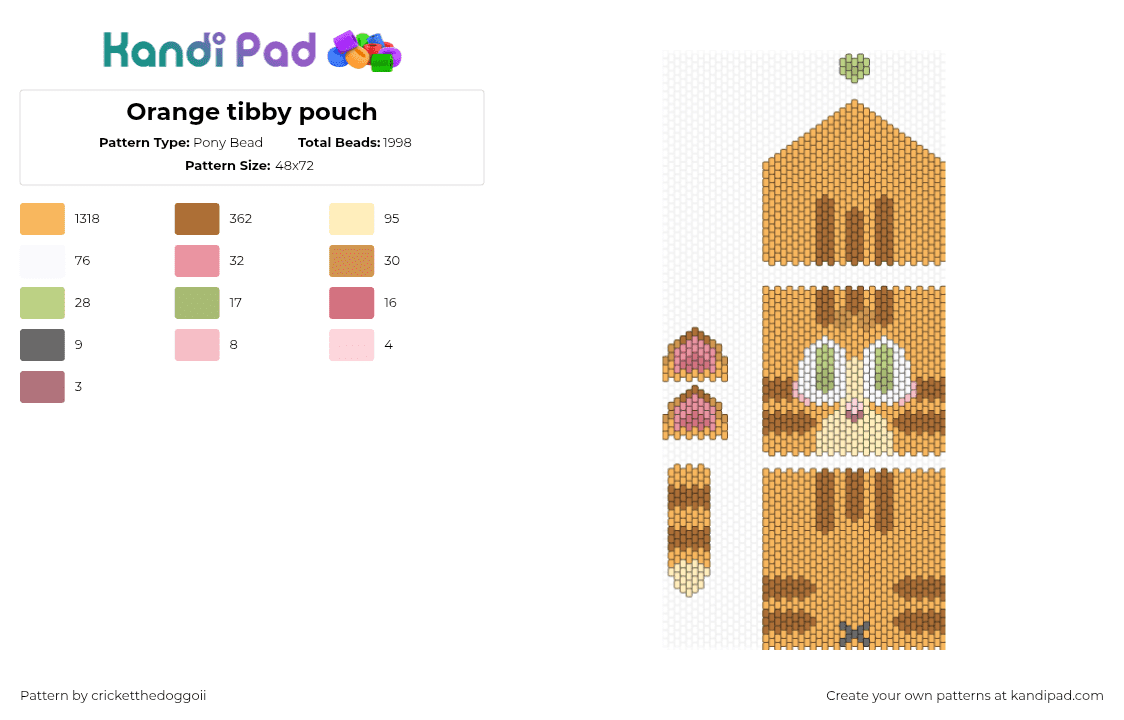 Kandi Pad

Orange tibby pouch

Pattern Type: Pony Bead Total Beads: 1998

Pattern Size: 48x72

1318
362
95
76
32
30
28
17
16
9
8
4
3

Pattern by cricketthedoggoii

Create your own patterns at kandipad.com